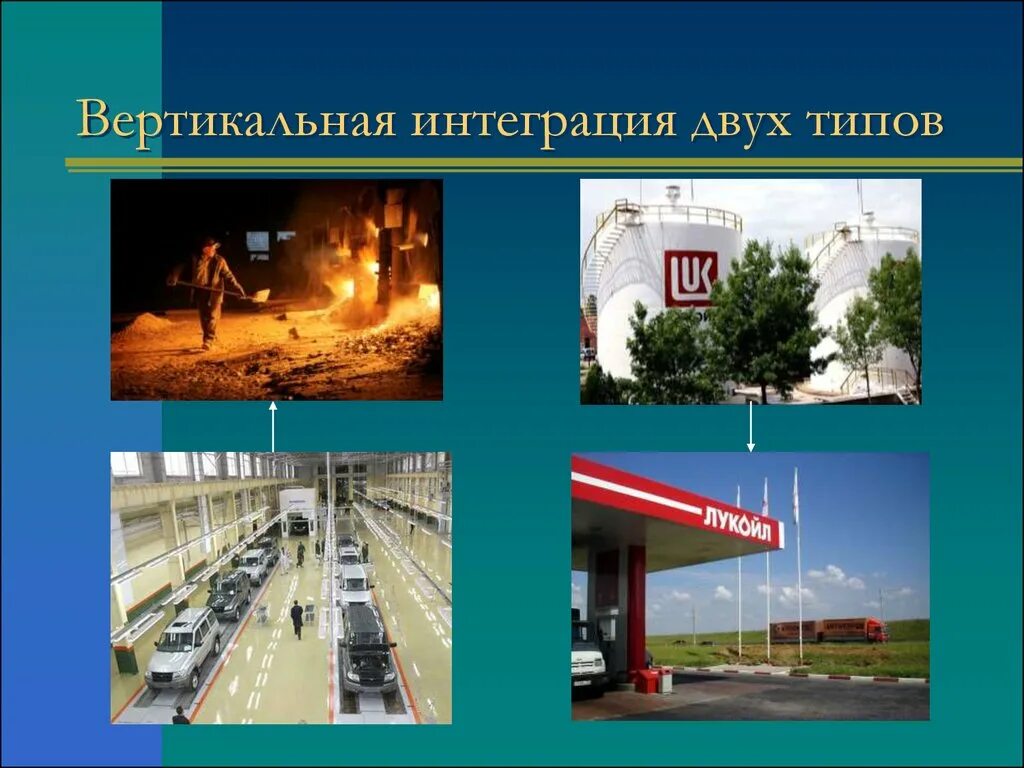 Вертикальная интеграция двух типов

LUK

ЛУКОЙЛ